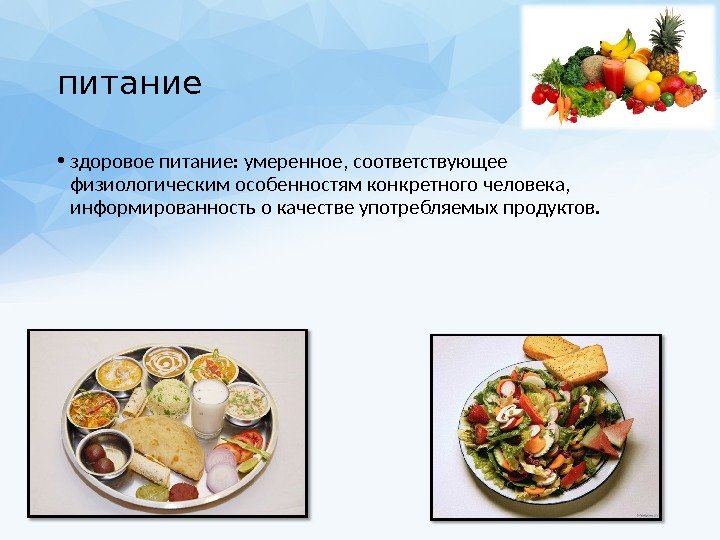 питание

• здоровое питание: умеренное, соответствующее физиологическим особенностям конкретного человека, информированность о качестве употребляемых продуктов.